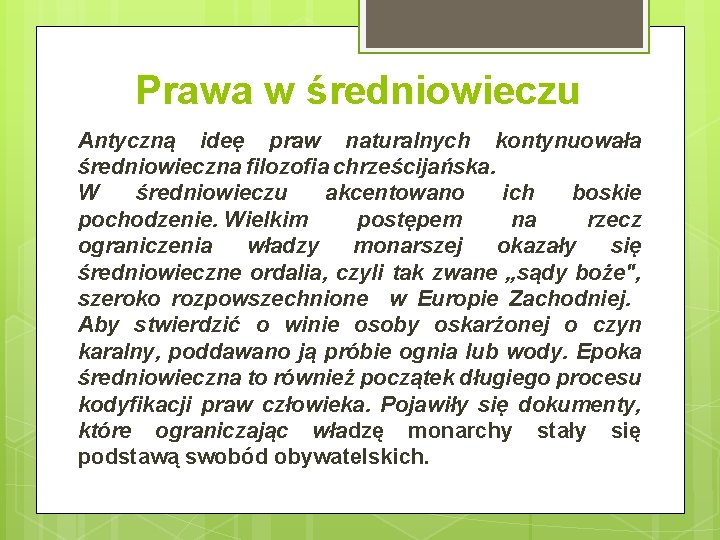 Prawa w średniowieczu

Antyczną ideę praw naturalnych kontynuowała średniowieczna filozofia chrześcijańska.
W średniowieczu akcentowano ich boskie pochodzenie. Wielkim postępem na rzecz ograniczenia władzy monarszej okazały się średniowieczne ordalia, czyli tak zwane „sądy boże", szeroko rozpowszechnione w Europie Zachodniej.
Aby stwierdzić o winie osoby oskarżonej o czyn karalny, poddawano ją próbie ognia lub wody. Epoka średniowieczna to również początek długiego procesu kodyfikacji praw człowieka. Pojawiły się dokumenty, które ograniczając władzę monarchy stały się podstawą swobód obywatelskich.